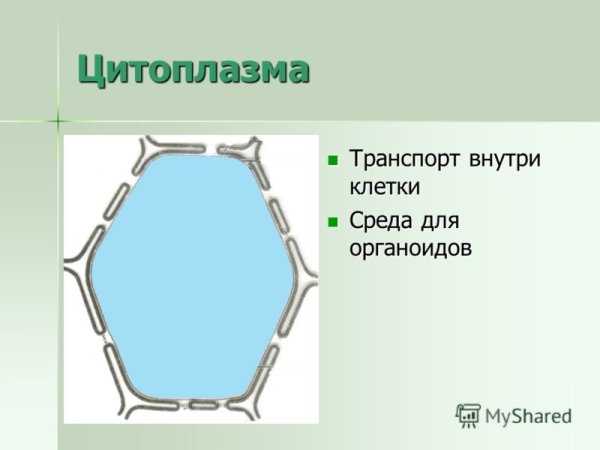 Цитоплазма

Транспорт внутри клетки

Среда для органоидов

MyShared